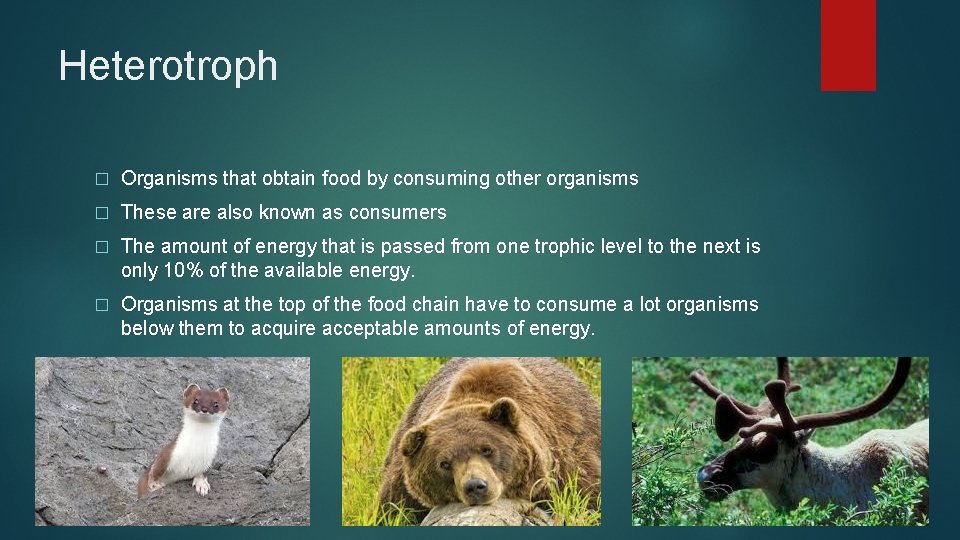 Heterotroph

□ Organisms that obtain food by consuming other organisms

□ These are also known as consumers

□ The amount of energy that is passed from one trophic level to the next is only 10% of the available energy.

□ Organisms at the top of the food chain have to consume a lot organisms below them to acquire acceptable amounts of energy.